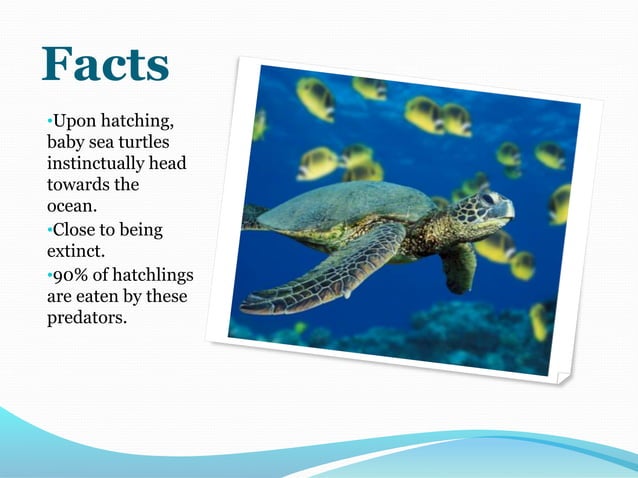 Facts

•Upon hatching, baby sea turtles instinctually head towards the ocean.

•Close to being extinct.

•90% of hatchlings are eaten by these predators.